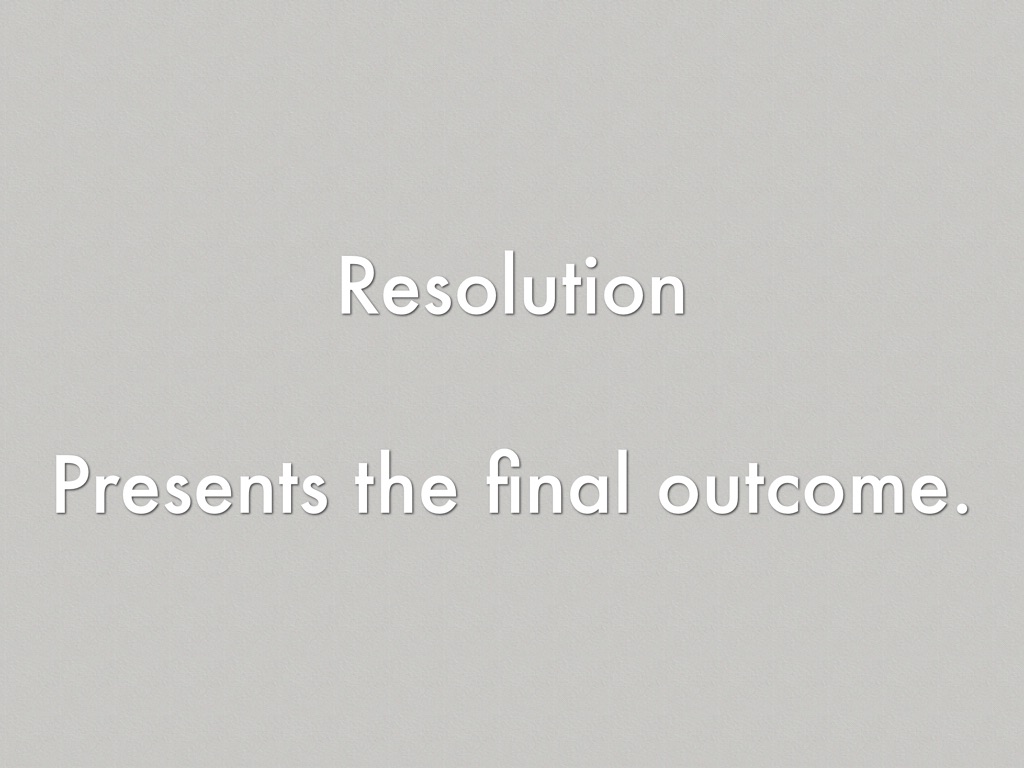 Resolution

Presents the final outcome.